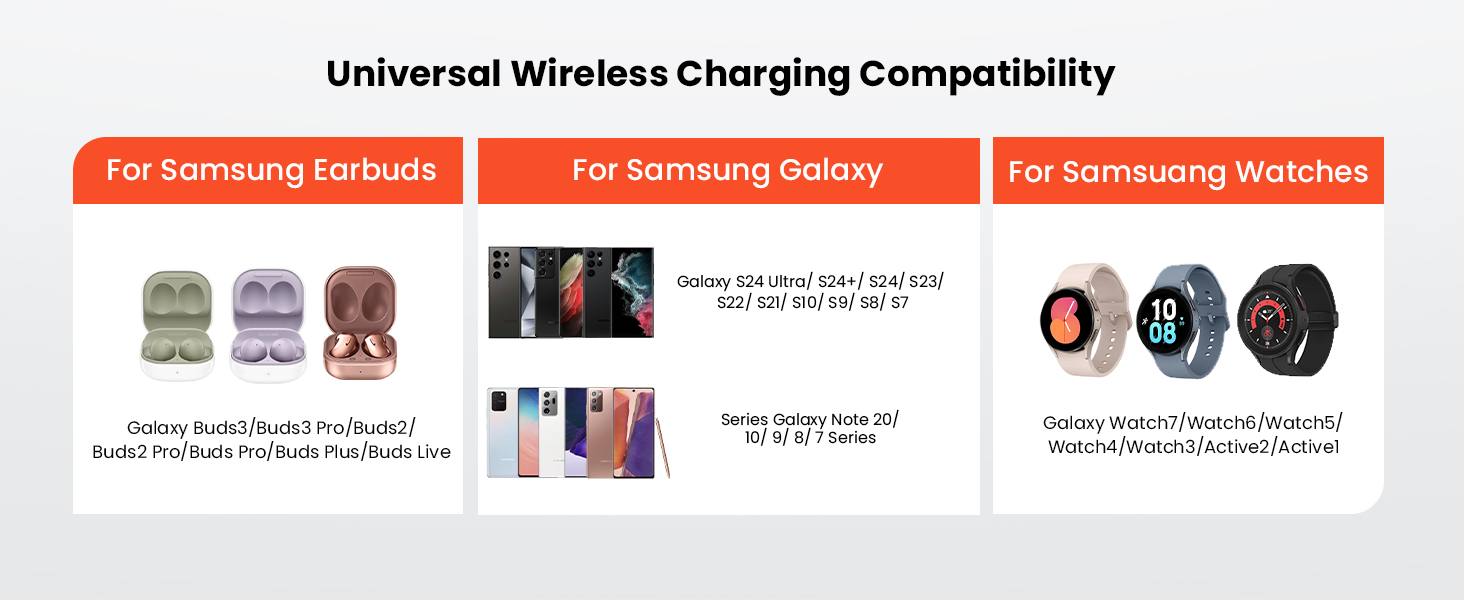 Universal Wireless Charging Compatibility

For Samsung Earbuds

Galaxy Buds3/Buds3 Pro/Buds2/ Buds2 Pro/Buds Pro/Buds Plus/Buds Live

For Samsung Galaxy

Galaxy S24 Ultra/ S24+/ S24/ S23/ S22/ S21/ S10/ S9/ S8/ S7

Series Galaxy Note 20/ 10/ 9/ 8/ 7 Series

For Samsuang Watches

10
08

Galaxy Watch7/Watch6/Watch5/ Watch4/Watch3/Active2/Active1